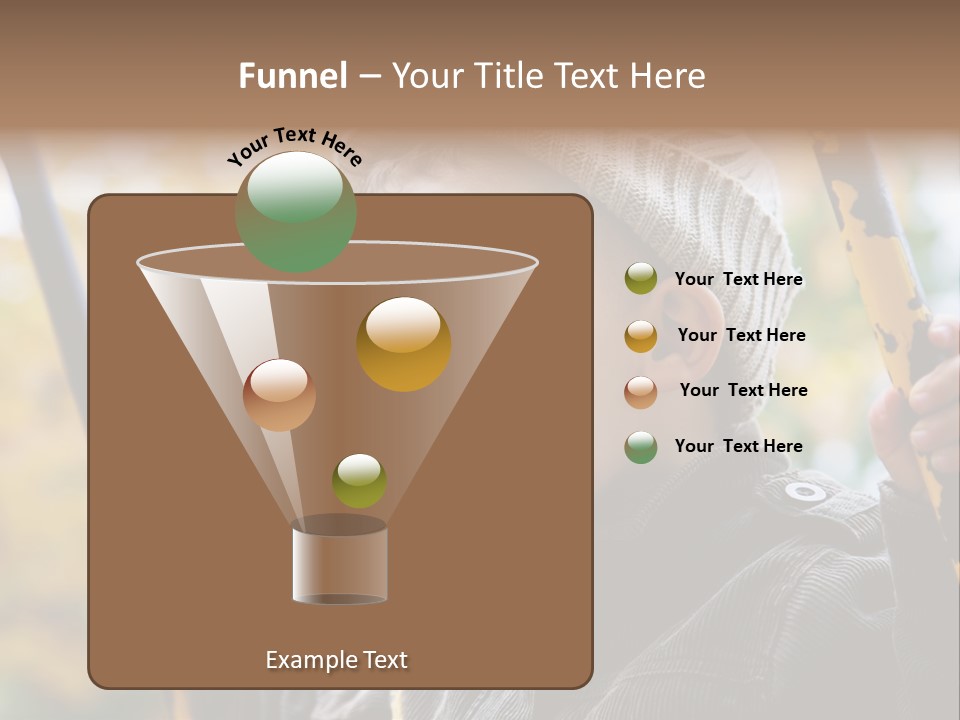 Funnel – Your Title Text Here

Your Text Here

Your Text Here

Your Text Here

Your Text Here

Your Text Here

Example Text